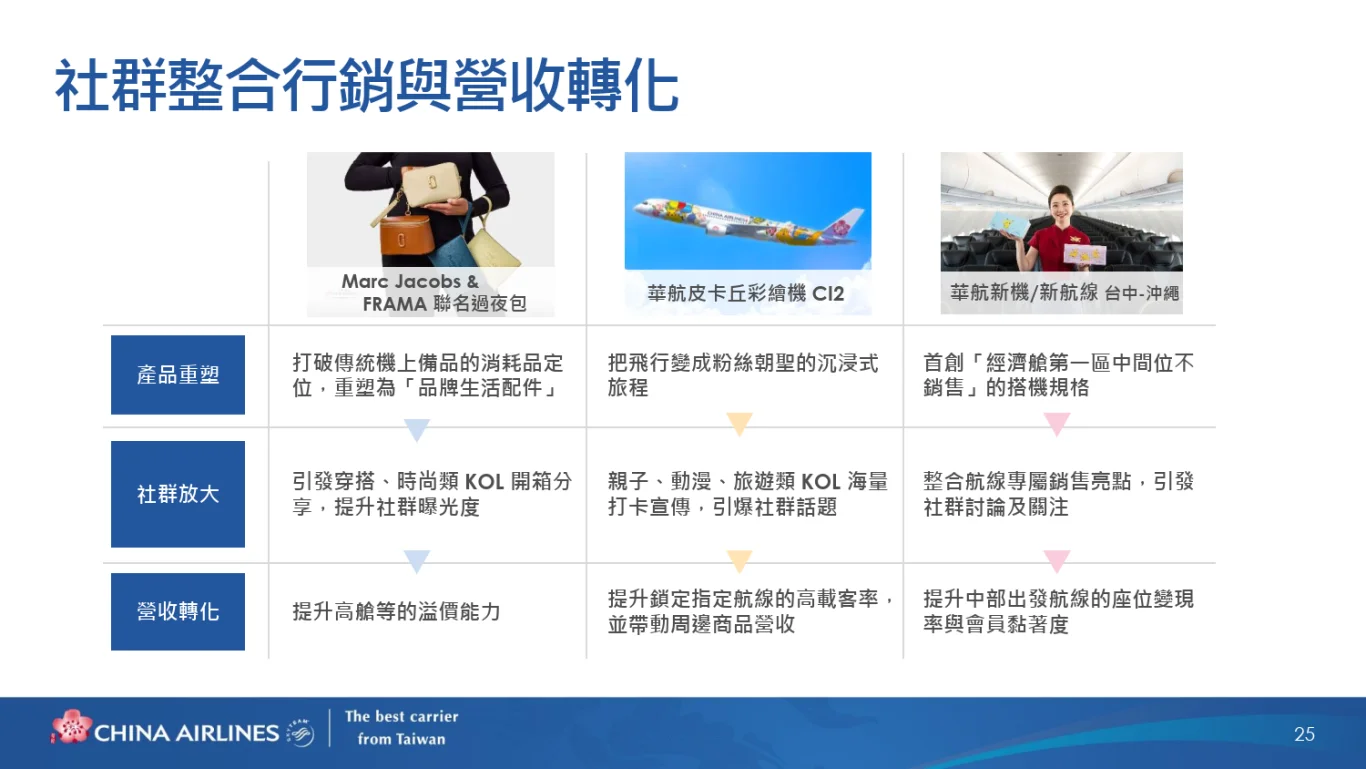 社群整合行銷與營收轉化

|  | Marc Jacobs & FRAMA 聯名過夜包 | 華航皮卡丘彩繪機 CI2 | 華航新機/新航線 台中-沖繩 |
|---|---|---|---|
| 產品重塑 | 打破傳統機上備品的消耗品定位，重塑為「品牌生活配件」 | 把飛行變成粉絲朝聖的沉浸式旅程 | 首創「經濟艙第一區中間位不銷售」的搭機規格 |
| 社群放大 | 引發穿搭、時尚類 KOL 開箱分享，提升社群曝光度 | 親子、動漫、旅遊類 KOL 海量打卡宣傳，引爆社群話題 | 整合航線專屬銷售亮點，引發社群討論及關注 |
| 營收轉化 | 提升高艙等的溢價能力 | 提升鎖定指定航線的高載客率，並帶動周邊商品營收 | 提升中部出發航線的座位變現率與會員黏著度 |

CHINA AIRLINES

The best carrier from Taiwan

25